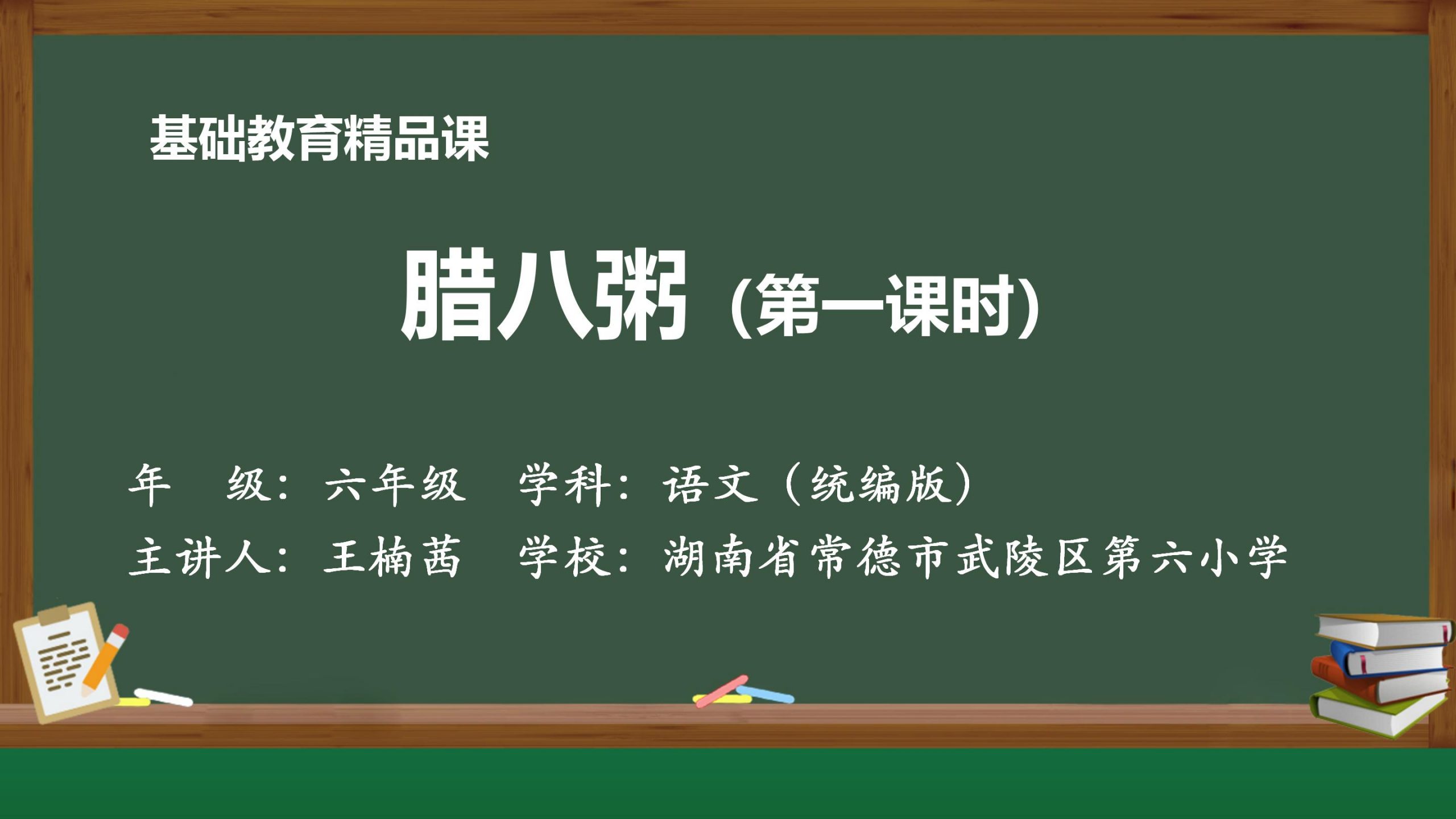 基础教育精品课

腊八粥（第一课时）

年　级：六年级　学科：语文（统编版）

主讲人：王楠茜　学校：湖南省常德市武陵区第六小学